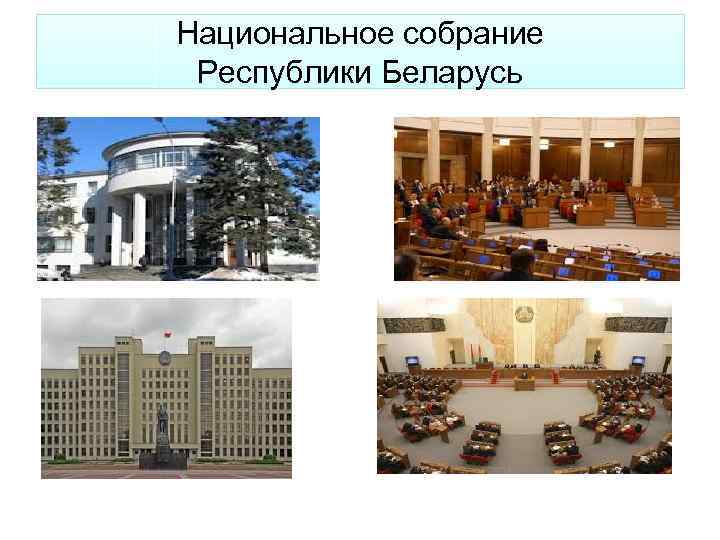 Национальное собрание Республики Беларусь